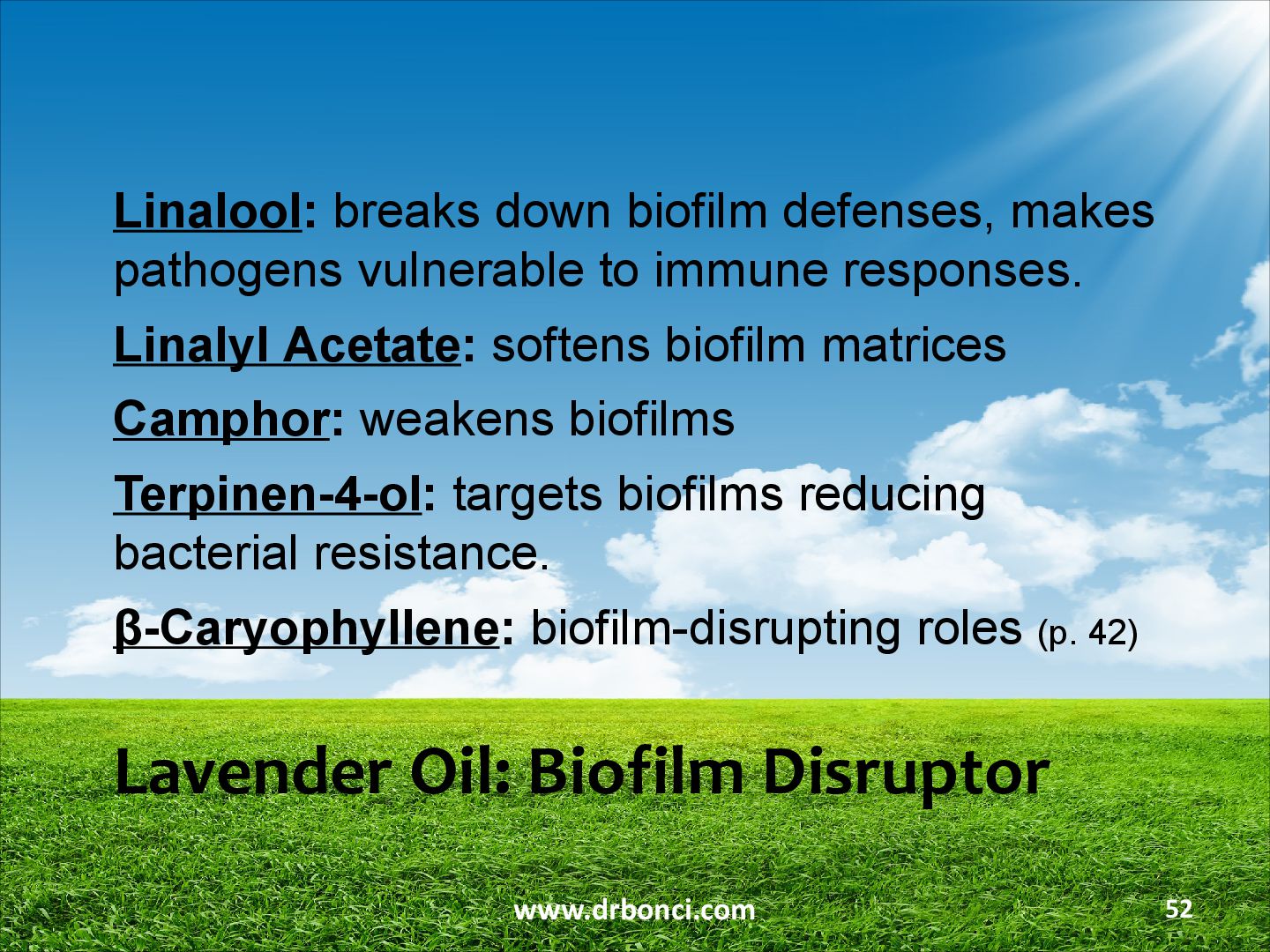 Linalool: breaks down biofilm defenses, makes pathogens vulnerable to immune responses.

Linalyl Acetate: softens biofilm matrices

Camphor: weakens biofilms

Terpinen-4-ol: targets biofilms reducing bacterial resistance.

β-Caryophyllene: biofilm-disrupting roles (p. 42)

Lavender Oil: Biofilm Disruptor

www.drbonci.com

52